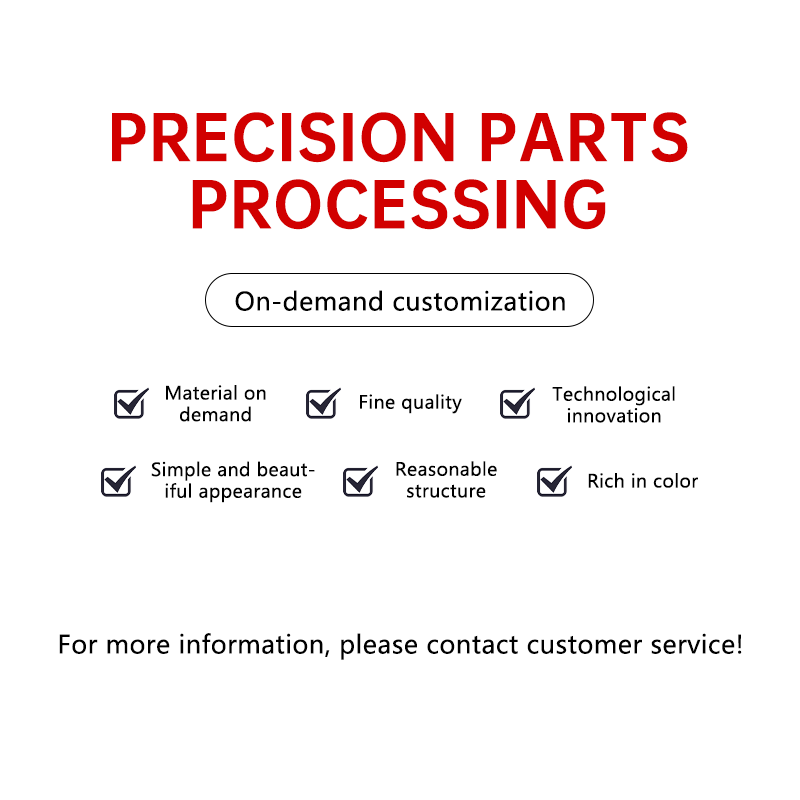 PRECISION PARTS PROCESSING

On-demand customization

Material on demand

Fine quality

Technological innovation

Simple and beautiful appearance

Reasonable structure

Rich in color

For more information, please contact customer service!